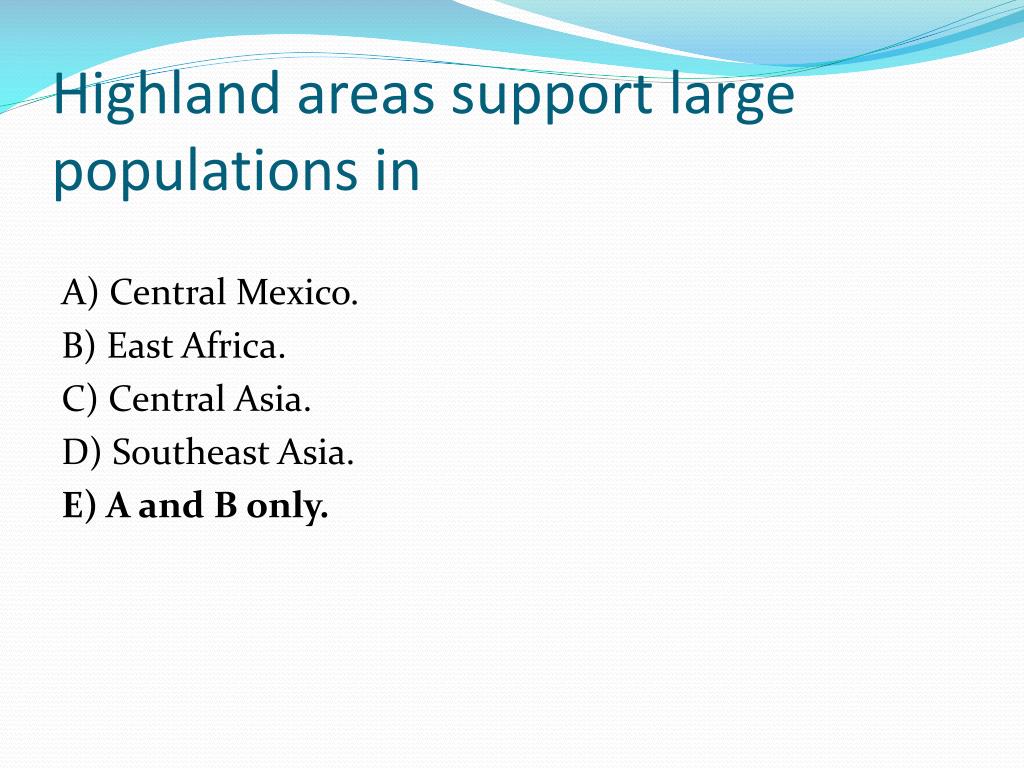 Highland areas support large populations in

A) Central Mexico.
B) East Africa.
C) Central Asia.
D) Southeast Asia.
E) A and B only.